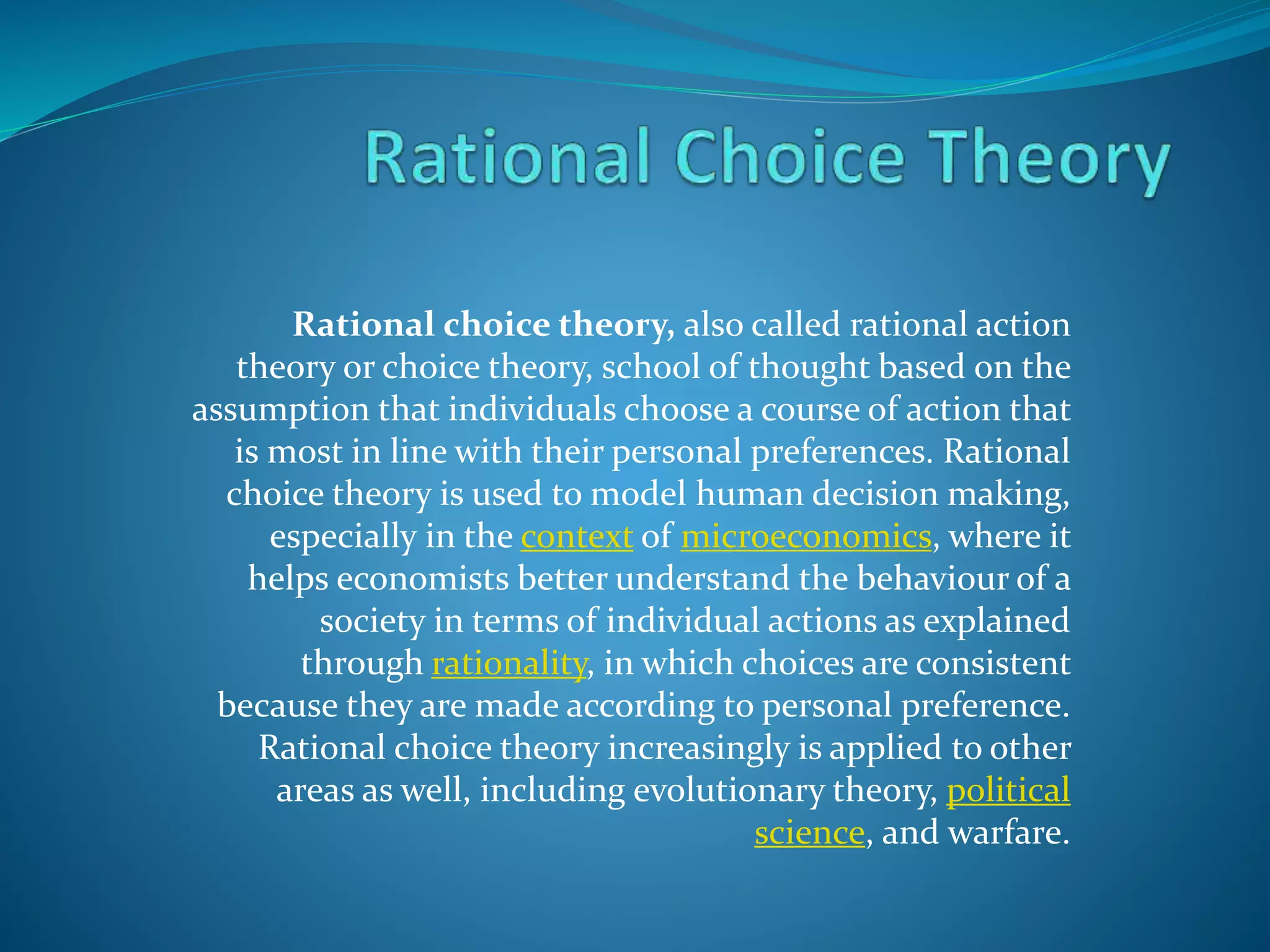 Rational Choice Theory

Rational choice theory, also called rational action theory or choice theory, school of thought based on the assumption that individuals choose a course of action that is most in line with their personal preferences. Rational choice theory is used to model human decision making, especially in the context of microeconomics, where it helps economists better understand the behaviour of a society in terms of individual actions as explained through rationality, in which choices are consistent because they are made according to personal preference. Rational choice theory increasingly is applied to other areas as well, including evolutionary theory, political science, and warfare.